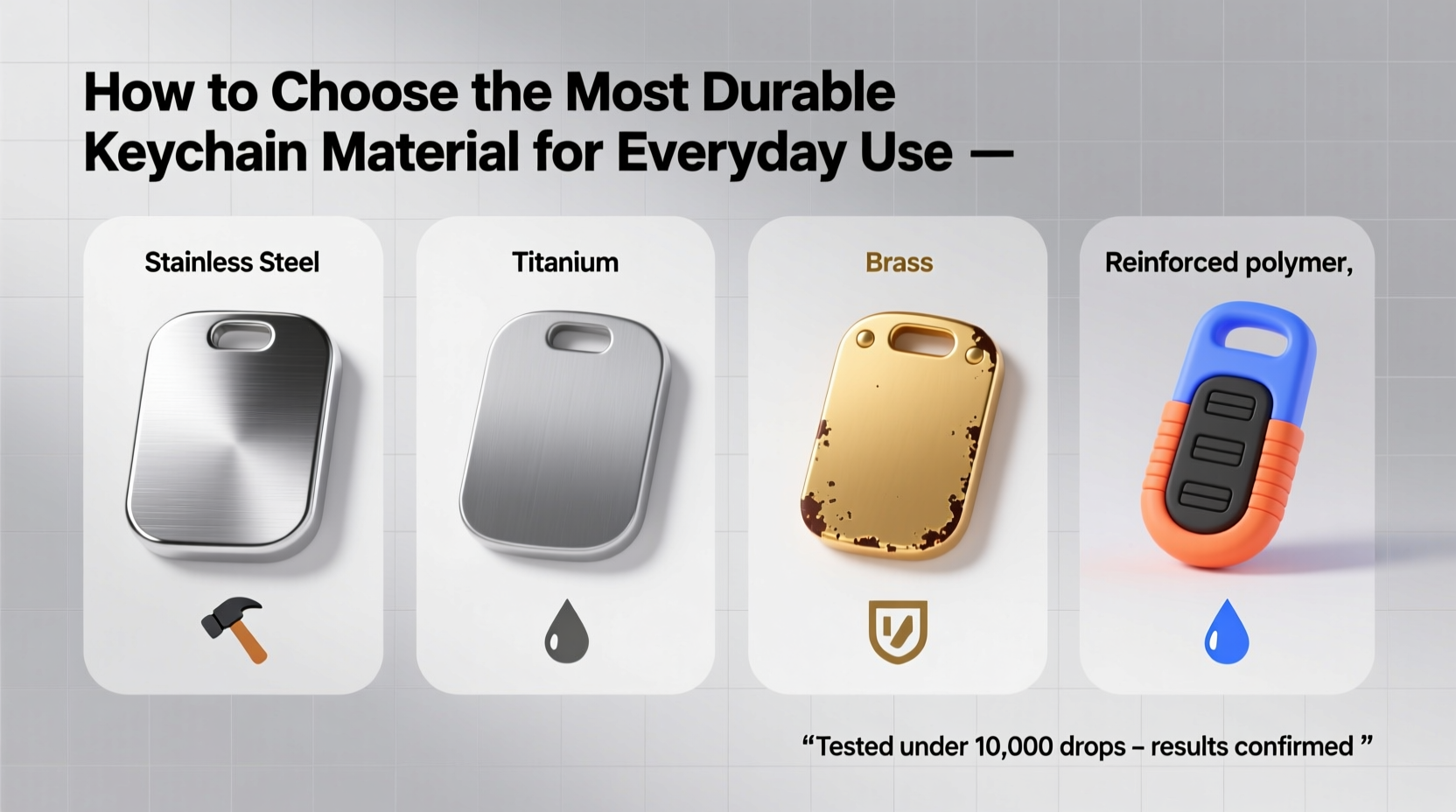 How to Choose the Most Durable Keychain Material for Everyday Use —

Stainless Steel

Titanium

Brass

Reinforced polymer,

“Tested under 10,000 drops – results confirmed ”